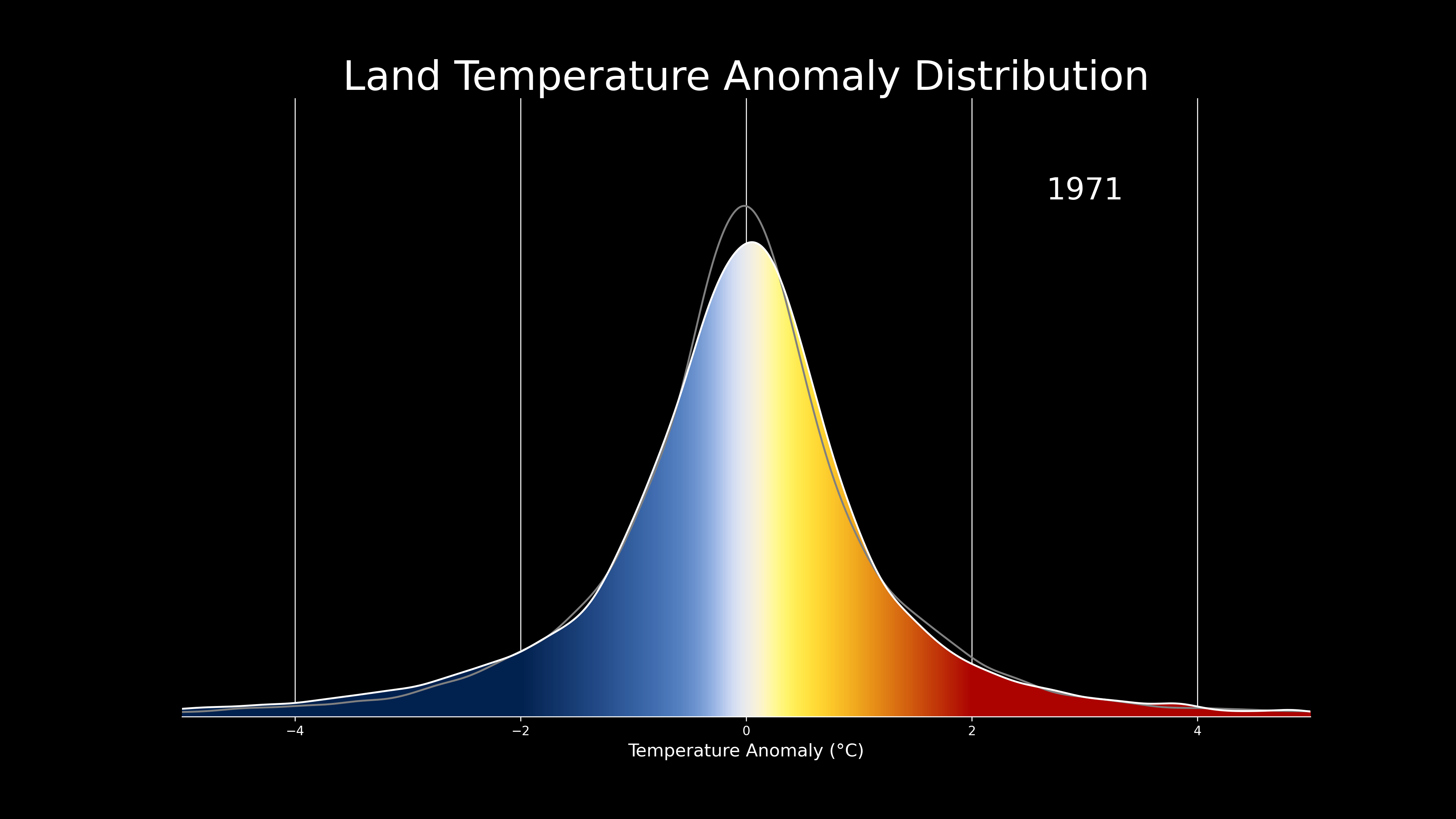 Land Temperature Anomaly Distribution

1971

−4
−2
0
2
4

Temperature Anomaly (°C)